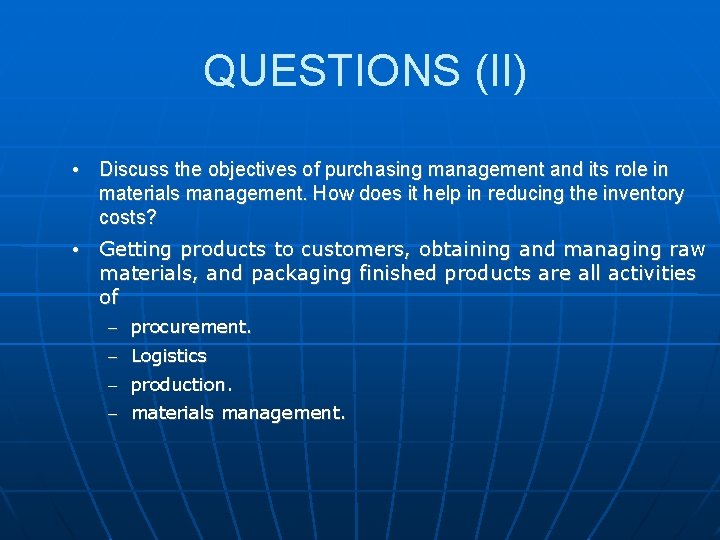 QUESTIONS (II)

• Discuss the objectives of purchasing management and its role in materials management. How does it help in reducing the inventory costs?

• Getting products to customers, obtaining and managing raw materials, and packaging finished products are all activities of

– procurement.

– Logistics

– production.

– materials management.